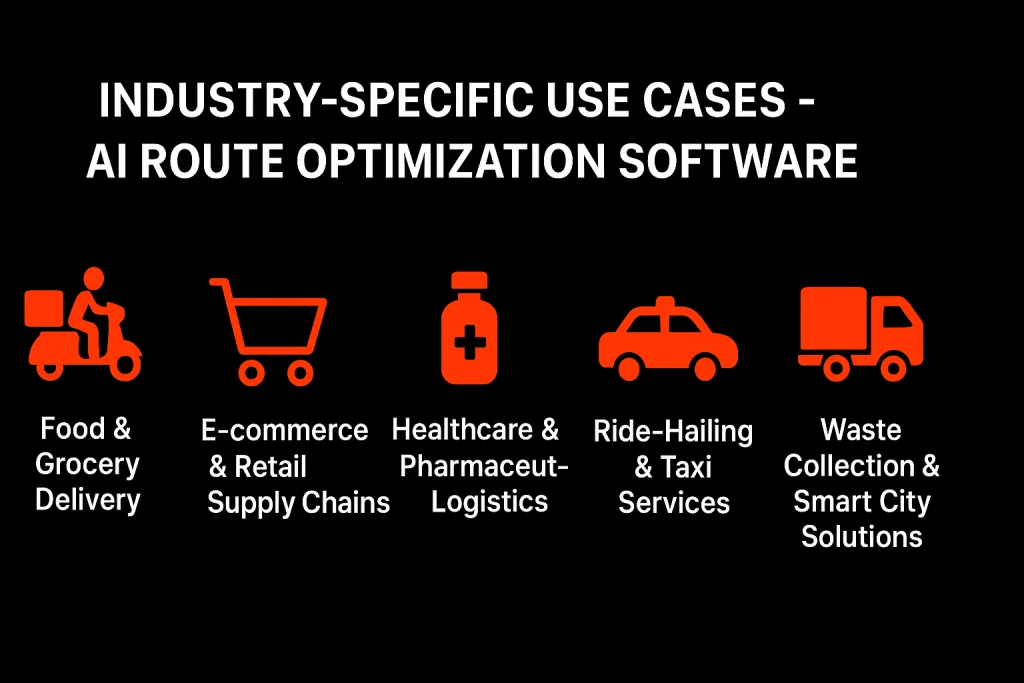 INDUSTRY-SPECIFIC USE CASES - AI ROUTE OPTIMIZATION SOFTWARE

Food & Grocery Delivery

E-commerce & Retail Supply Chains

Healthcare & Pharmaceut- Logistics

Ride-Hailing & Taxi Services

Waste Collection & Smart City Solutions